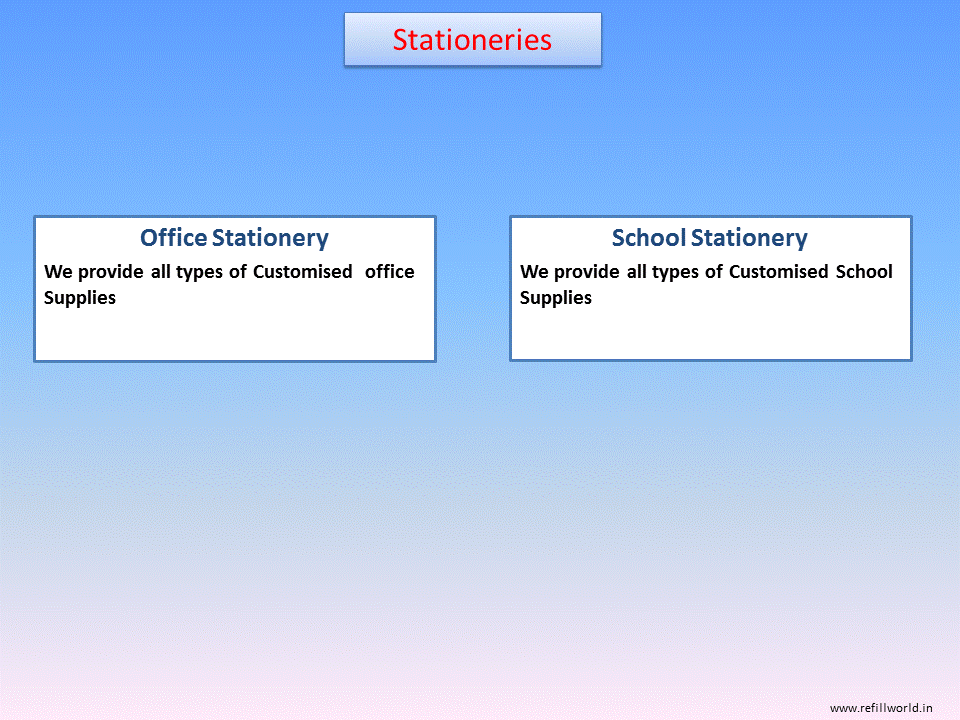 Stationeries

Office Stationery

We provide all types of Customised office Supplies

School Stationery

We provide all types of Customised School Supplies

www.refillworld.in